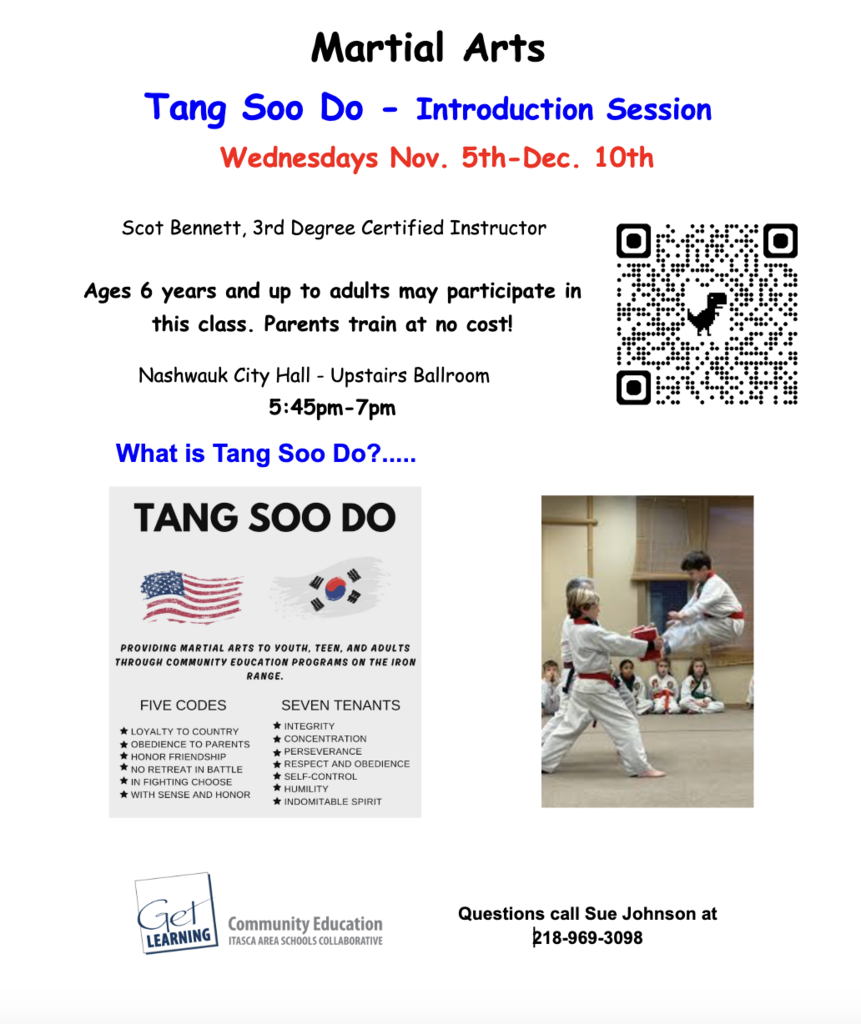 Martial Arts

Tang Soo Do - Introduction Session

Wednesdays Nov. 5th-Dec. 10th

Scot Bennett, 3rd Degree Certified Instructor

Ages 6 years and up to adults may participate in this class. Parents train at no cost!

Nashwauk City Hall - Upstairs Ballroom
5:45pm-7pm

What is Tang Soo Do?.....

TANG SOO DO

PROVIDING MARTIAL ARTS TO YOUTH, TEEN, AND ADULTS THROUGH COMMUNITY EDUCATION PROGRAMS ON THE IRON RANGE.

FIVE CODES
★ LOYALTY TO COUNTRY
★ OBEDIENCE TO PARENTS
★ HONOR FRIENDSHIP
★ NO RETREAT IN BATTLE
★ IN FIGHTING CHOOSE
★ WITH SENSE AND HONOR

SEVEN TENANTS
★ INTEGRITY
★ CONCENTRATION
★ PERSEVERANCE
★ RESPECT AND OBEDIENCE
★ SELF-CONTROL
★ HUMILITY
★ INDOMITABLE SPIRIT

Get LEARNING Community Education ITASCA AREA SCHOOLS COLLABORATIVE

Questions call Sue Johnson at 218-969-3098